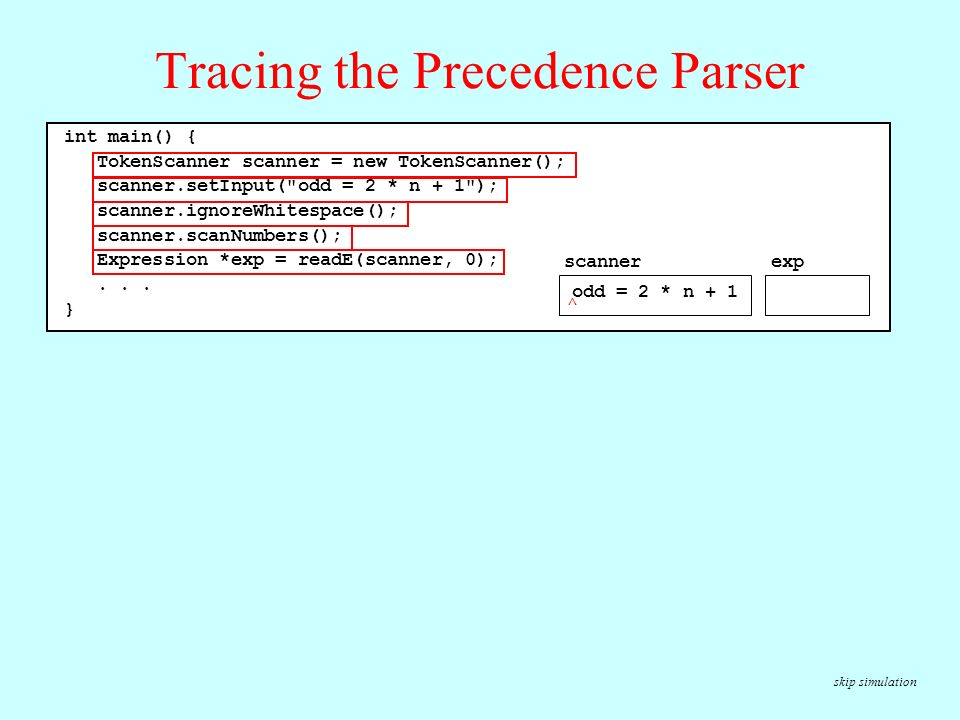 Tracing the Precedence Parser

int main() {
   TokenScanner scanner = new TokenScanner();
   scanner.setInput("odd = 2 * n + 1");
   scanner.ignoreWhitespace();
   scanner.scanNumbers();
   Expression *exp = readE(scanner, 0);
   . . .
}

scanner

odd = 2 * n + 1
^

exp

skip simulation